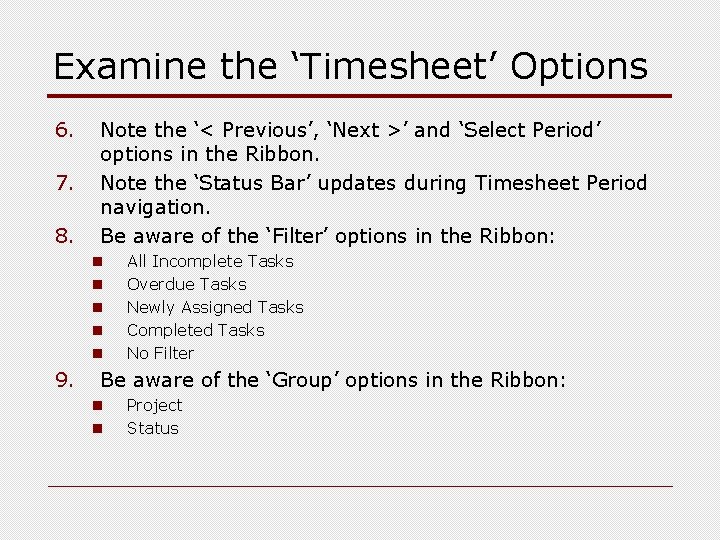 Examine the ‘Timesheet’ Options

6. Note the ‘< Previous’, ‘Next >’ and ‘Select Period’ options in the Ribbon.
7. Note the ‘Status Bar’ updates during Timesheet Period navigation.
8. Be aware of the ‘Filter’ options in the Ribbon:
- All Incomplete Tasks
- Overdue Tasks
- Newly Assigned Tasks
- Completed Tasks
- No Filter
9. Be aware of the ‘Group’ options in the Ribbon:
- Project
- Status